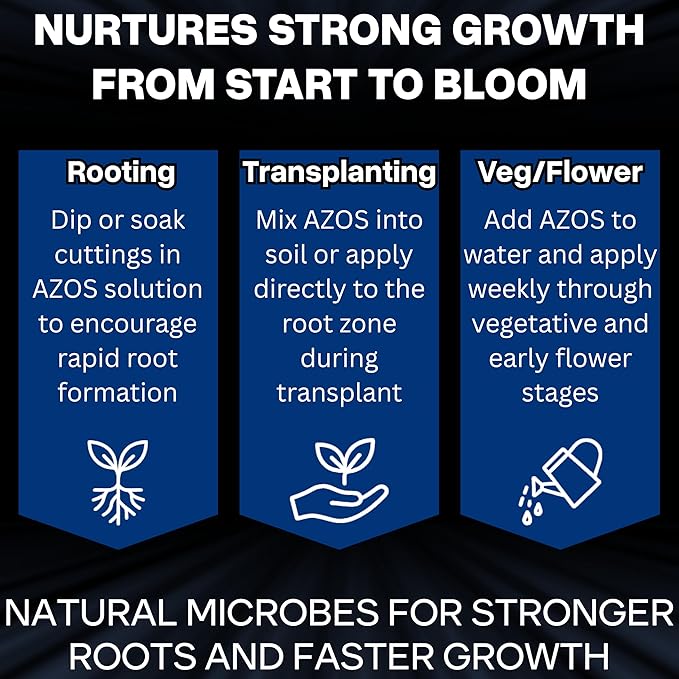 NURTURES STRONG GROWTH FROM START TO BLOOM

Rooting

Dip or soak cuttings in AZOS solution to encourage rapid root formation

Transplanting

Mix AZOS into soil or apply directly to the root zone during transplant

Veg/Flower

Add AZOS to water and apply weekly through vegetative and early flower stages

NATURAL MICROBES FOR STRONGER ROOTS AND FASTER GROWTH